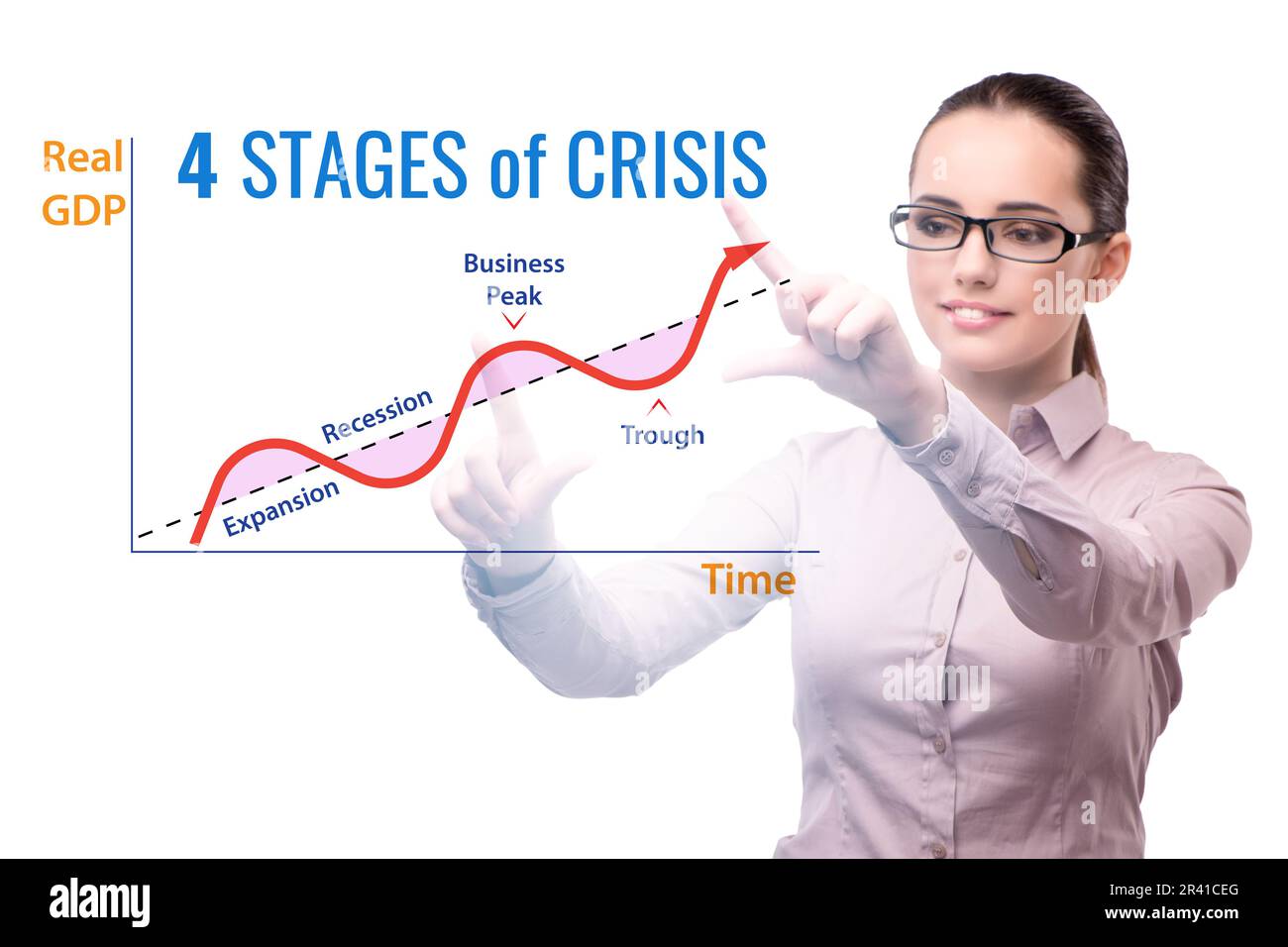 Real GDP

4 STAGES of CRISIS

Business Peak

Recession

Trough

Expansion

Time

alamy

alamy

alamy

Image ID: 2R41CEG
www.alamy.com